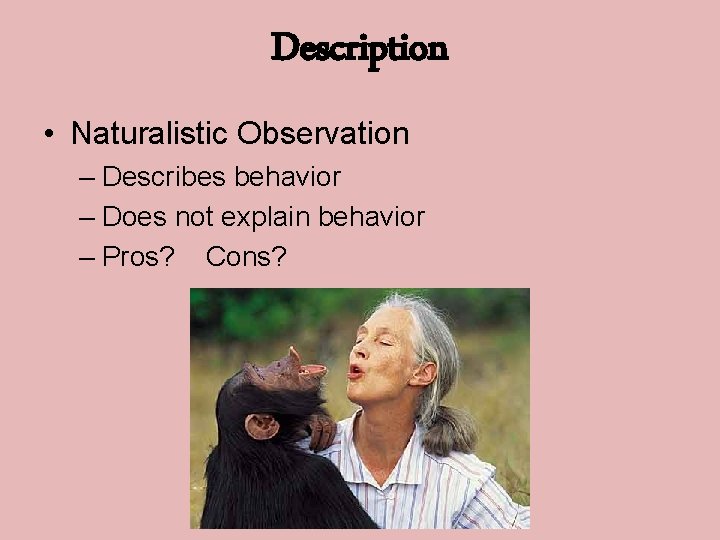 Description

• Naturalistic Observation
– Describes behavior
– Does not explain behavior
– Pros? Cons?